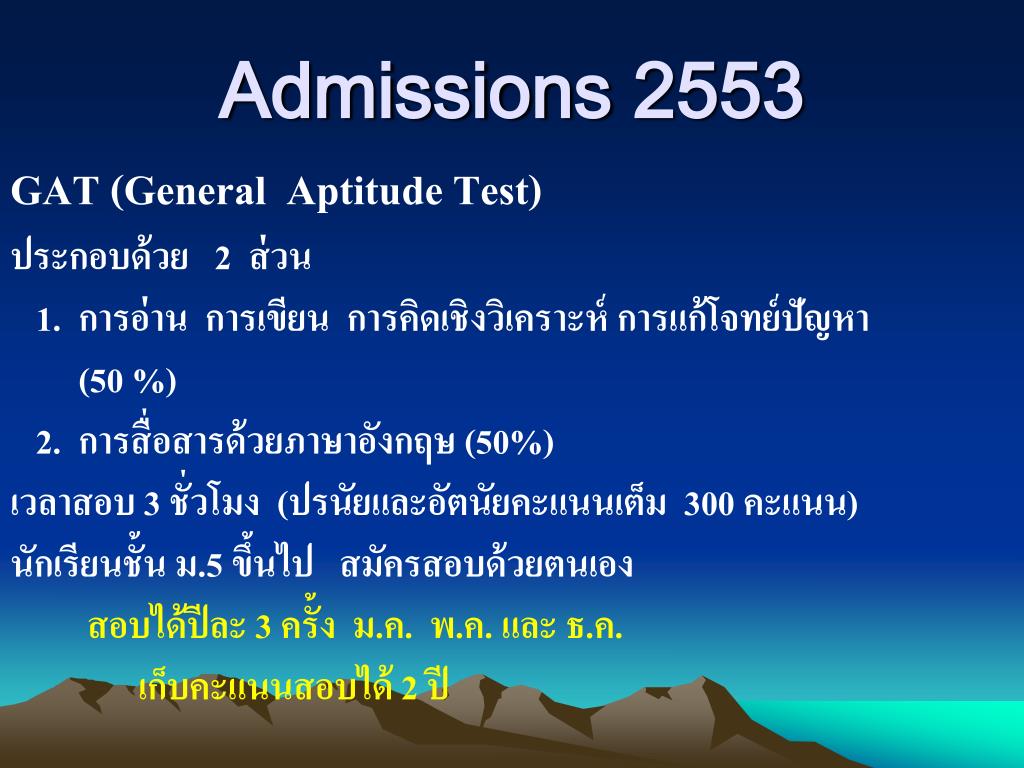 Admissions 2553

GAT (General Aptitude Test)

ประกอบด้วย 2 ส่วน

1. การอ่าน การเขียน การคิดเชิงวิเคราะห์ การแก้โจทย์ปัญหา (50 %)

2. การสื่อสารด้วยภาษาอังกฤษ (50%)

เวลาสอบ 3 ชั่วโมง (ปรนัยและอัตนัยคะแนนเต็ม 300 คะแนน)

นักเรียนชั้น ม.5 ขึ้นไป สมัครสอบด้วยตนเอง

สอบได้ปีละ 3 ครั้ง ม.ค. พ.ค. และ ธ.ค.

เก็บคะแนนสอบได้ 2 ปี